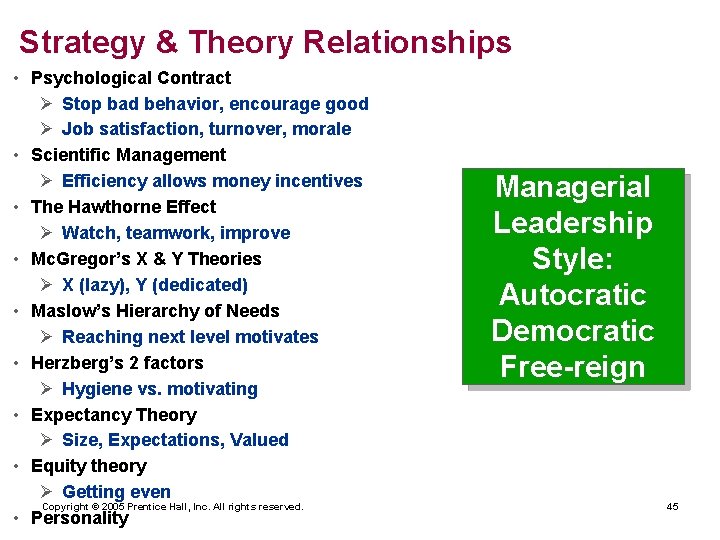 Strategy & Theory Relationships

• Psychological Contract
  ➢ Stop bad behavior, encourage good
  ➢ Job satisfaction, turnover, morale
• Scientific Management
  ➢ Efficiency allows money incentives
• The Hawthorne Effect
  ➢ Watch, teamwork, improve
• McGregor's X & Y Theories
  ➢ X (lazy), Y (dedicated)
• Maslow's Hierarchy of Needs
  ➢ Reaching next level motivates
• Herzberg's 2 factors
  ➢ Hygiene vs. motivating
• Expectancy Theory
  ➢ Size, Expectations, Valued
• Equity theory
  ➢ Getting even
• Personality

Managerial Leadership Style: Autocratic Democratic Free-reign

Copyright © 2005 Prentice Hall, Inc. All rights reserved.

45